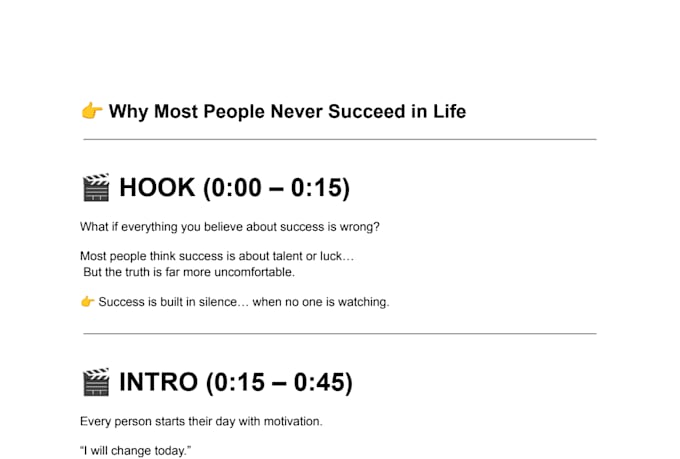 👉 Why Most People Never Succeed in Life

🎬 HOOK (0:00 – 0:15)

What if everything you believe about success is wrong?

Most people think success is about talent or luck…
But the truth is far more uncomfortable.

👉 Success is built in silence… when no one is watching.

🎬 INTRO (0:15 – 0:45)

Every person starts their day with motivation.

“I will change today.”